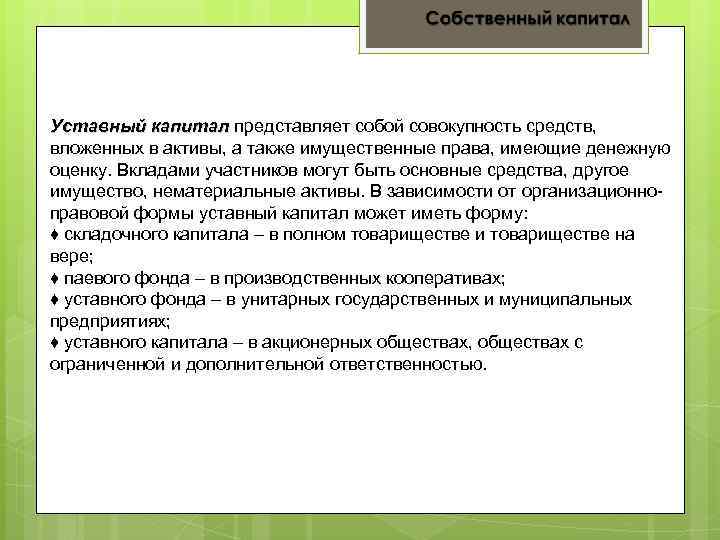 Собственный капитал

Уставный капитал представляет собой совокупность средств, вложенных в активы, а также имущественные права, имеющие денежную оценку. Вкладами участников могут быть основные средства, другое имущество, нематериальные активы. В зависимости от организационно-правовой формы уставный капитал может иметь форму:
♦ складочного капитала – в полном товариществе и товариществе на вере;
♦ паевого фонда – в производственных кооперативах;
♦ уставного фонда – в унитарных государственных и муниципальных предприятиях;
♦ уставного капитала – в акционерных обществах, обществах с ограниченной и дополнительной ответственностью.